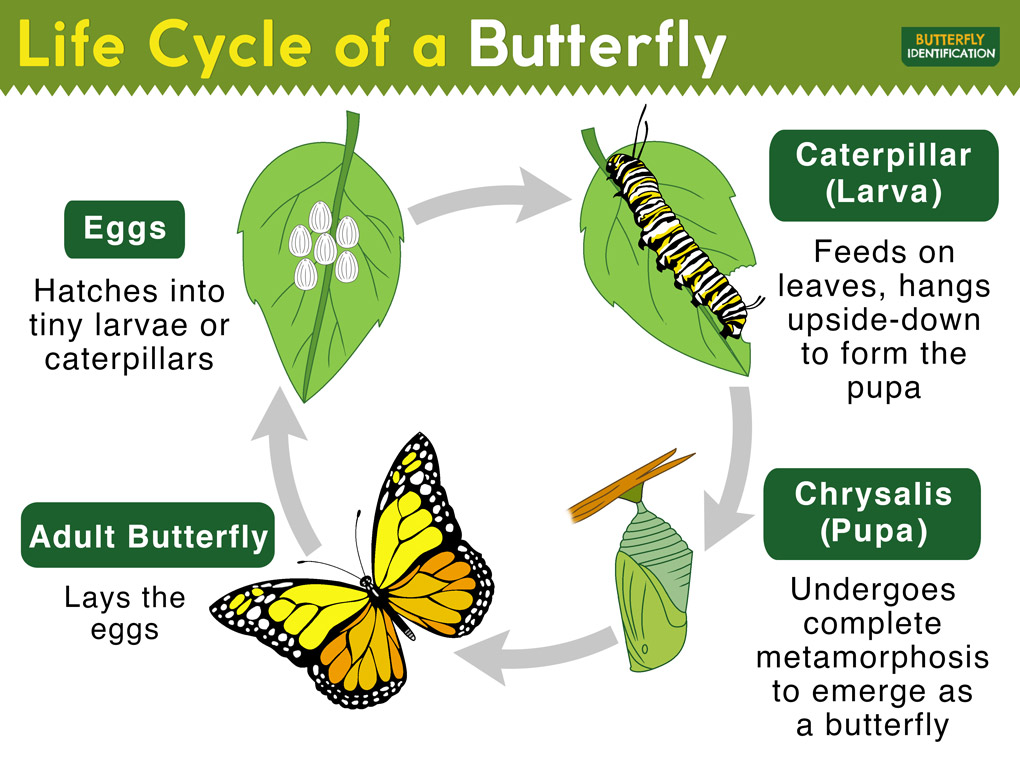 Life Cycle of a Butterfly

BUTTERFLY IDENTIFICATION

Eggs

Hatches into tiny larvae or caterpillars

Caterpillar (Larva)

Feeds on leaves, hangs upside-down to form the pupa

Chrysalis (Pupa)

Undergoes complete metamorphosis to emerge as a butterfly

Adult Butterfly

Lays the eggs